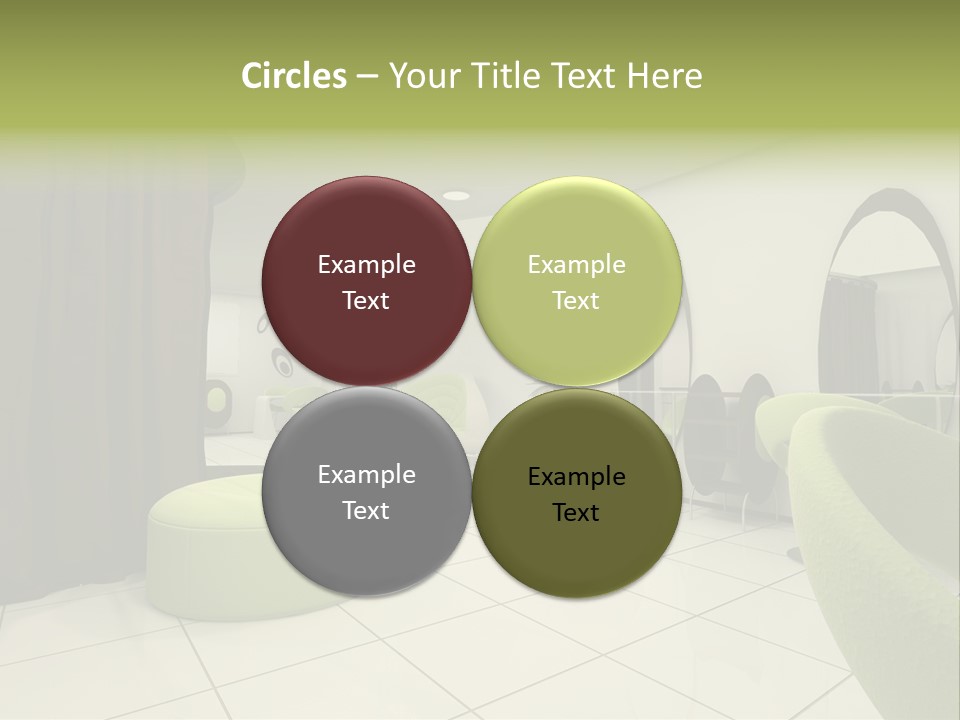 Circles – Your Title Text Here

Example Text

Example Text

Example Text

Example Text